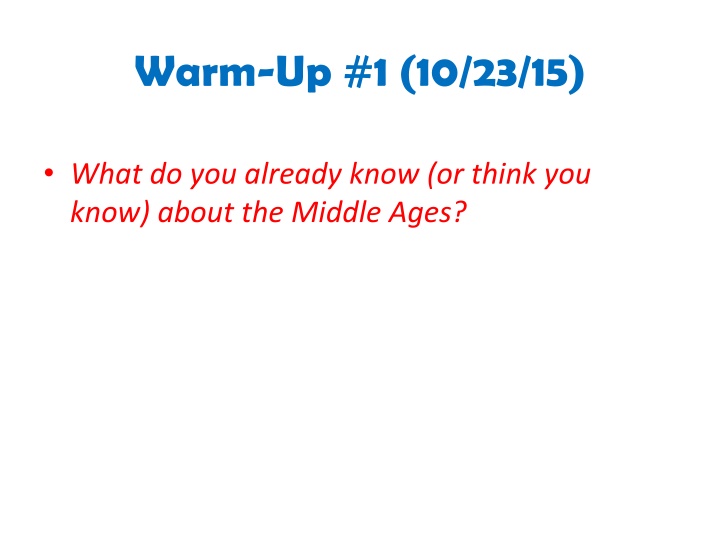 Warm-Up #1 (10/23/15)

• What do you already know (or think you know) about the Middle Ages?